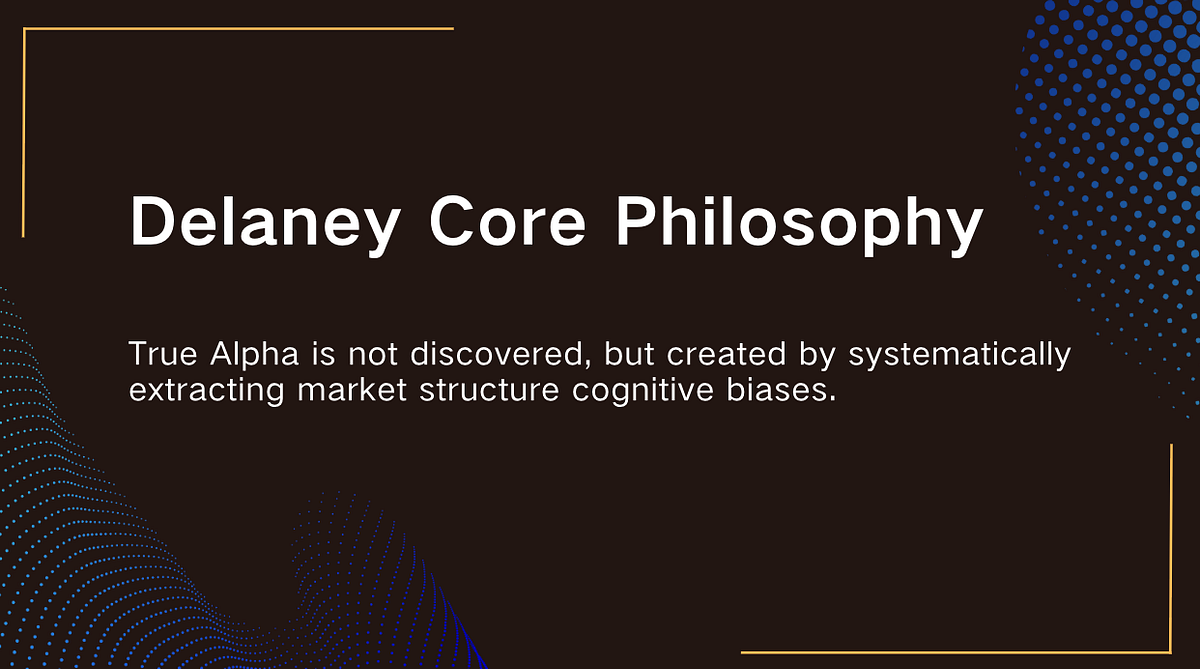 Delaney Core Philosophy

True Alpha is not discovered, but created by systematically extracting market structure cognitive biases.